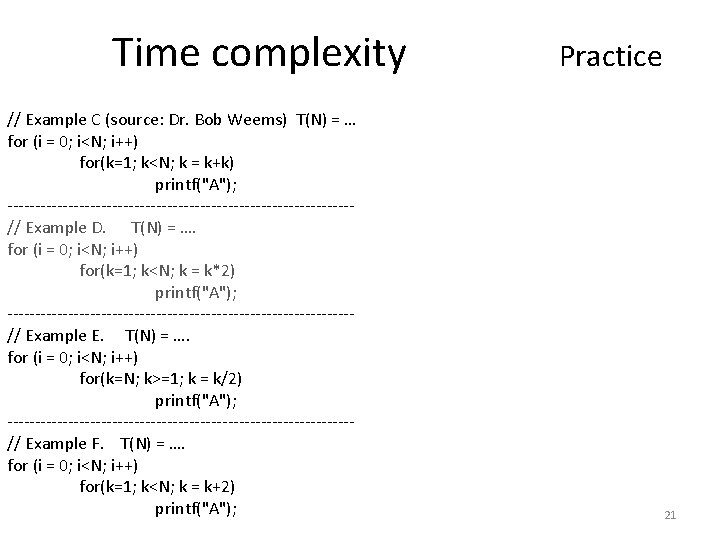 Time complexity

Practice

// Example C (source: Dr. Bob Weems) T(N) = …
for (i = 0; i<N; i++)
for(k=1; k<N; k = k+k)
printf("A");
--------------------------------------------------------------
// Example D. T(N) = ….
for (i = 0; i<N; i++)
for(k=1; k<N; k = k*2)
printf("A");
--------------------------------------------------------------
// Example E. T(N) = ….
for (i = 0; i<N; i++)
for(k=N; k>=1; k = k/2)
printf("A");
--------------------------------------------------------------
// Example F. T(N) = ….
for (i = 0; i<N; i++)
for(k=1; k<N; k = k+2)
printf("A");

21